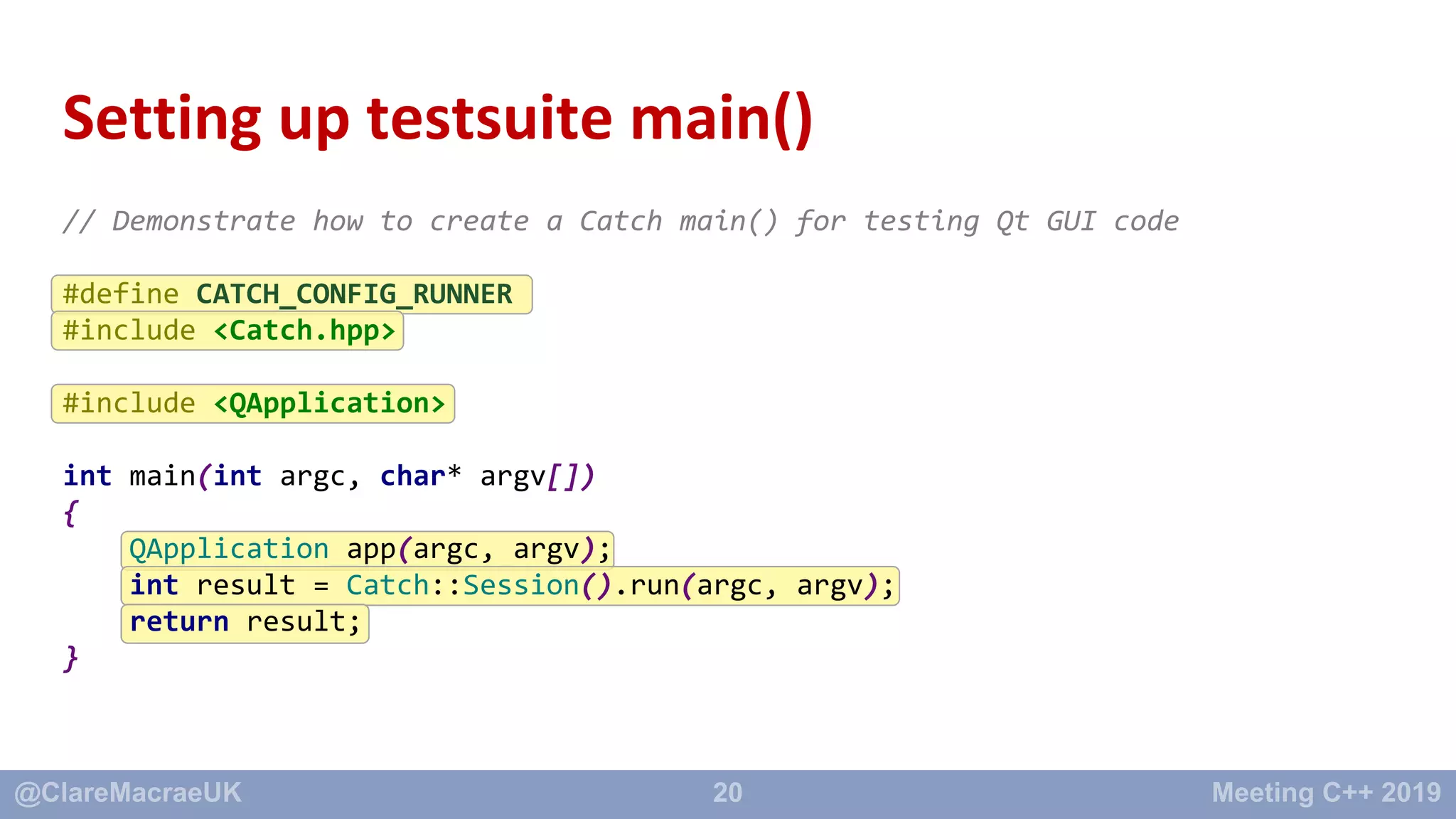 Setting up testsuite main()

// Demonstrate how to create a Catch main() for testing Qt GUI code

#define CATCH_CONFIG_RUNNER
#include <Catch.hpp>

#include <QApplication>

int main(int argc, char* argv[])
{
    QApplication app(argc, argv);
    int result = Catch::Session().run(argc, argv);
    return result;
}

@ClareMacraeUK 20 Meeting C++ 2019